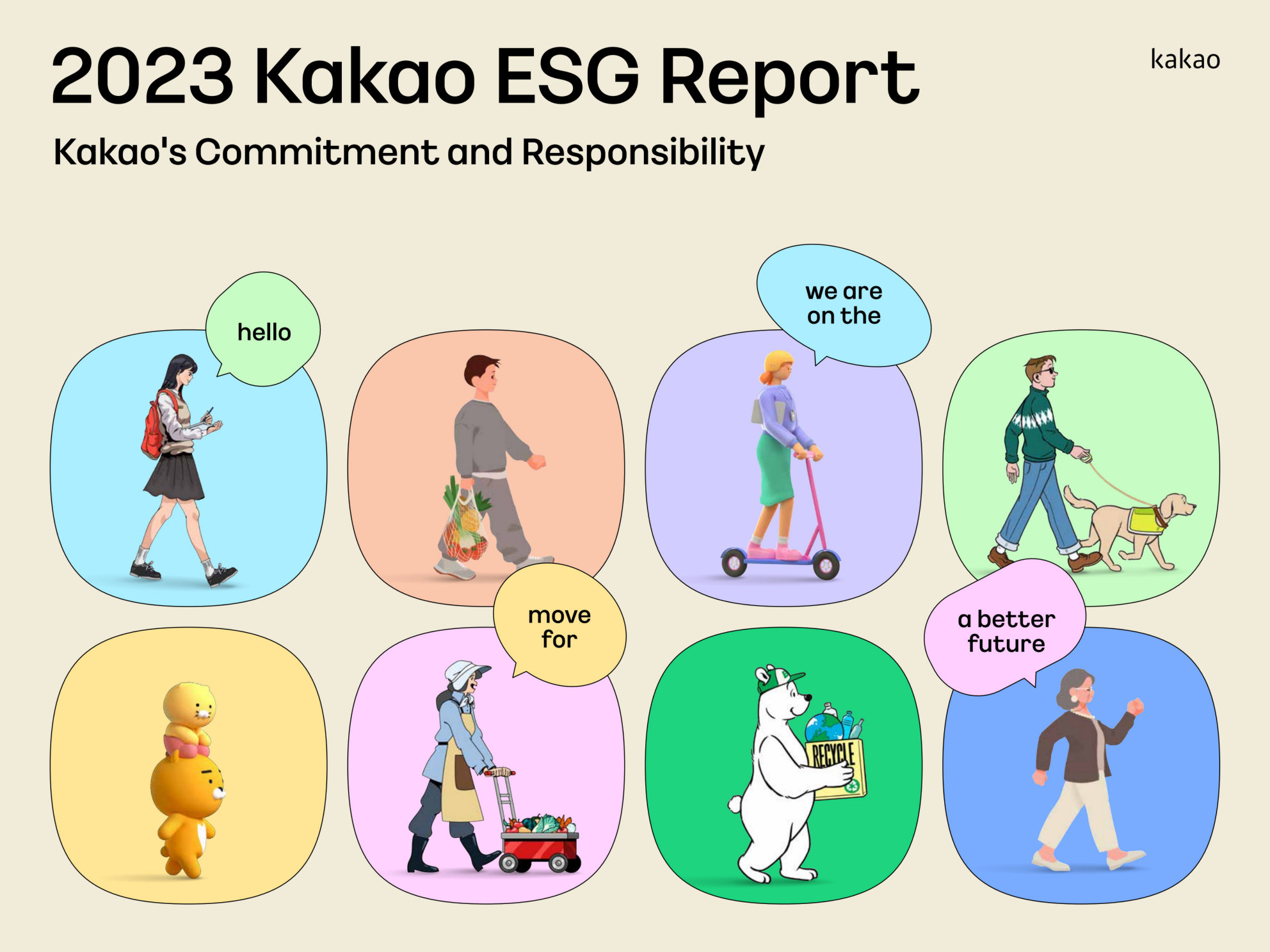 2023 Kakao ESG Report

kakao

Kakao's Commitment and Responsibility

hello

we are on the

move for

a better future

RECYCLE